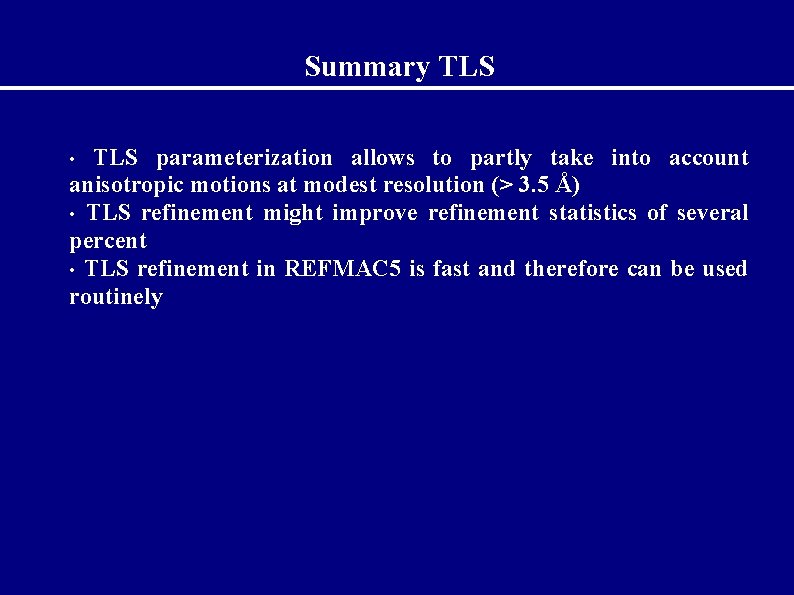 Summary TLS

• TLS parameterization allows to partly take into account anisotropic motions at modest resolution (> 3.5 Å)
• TLS refinement might improve refinement statistics of several percent
• TLS refinement in REFMAC5 is fast and therefore can be used routinely